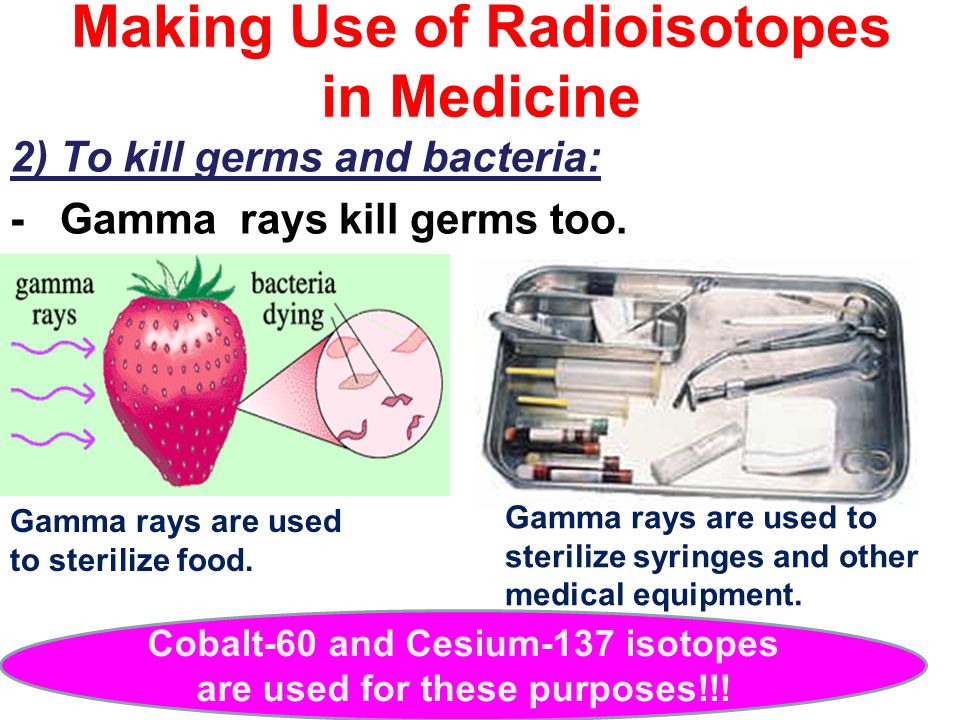 Making Use of Radioisotopes in Medicine

2) To kill germs and bacteria:

- Gamma rays kill germs too.

gamma rays

bacteria dying

Gamma rays are used to sterilize food.

Gamma rays are used to sterilize syringes and other medical equipment.

Cobalt-60 and Cesium-137 isotopes are used for these purposes!!!